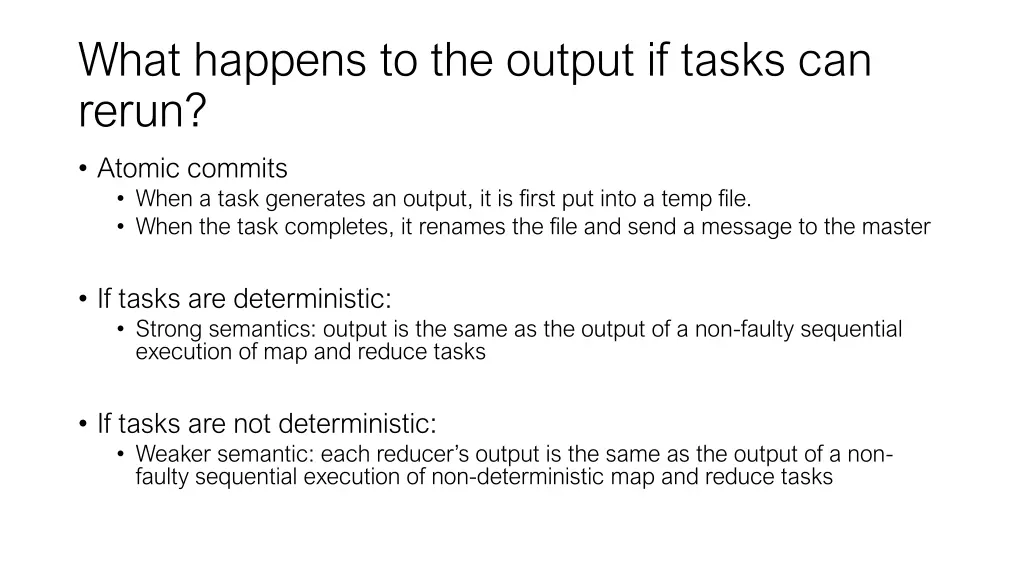 What happens to the output if tasks can rerun?

• Atomic commits
  • When a task generates an output, it is first put into a temp file.
  • When the task completes, it renames the file and send a message to the master

• If tasks are deterministic:
  • Strong semantics: output is the same as the output of a non-faulty sequential execution of map and reduce tasks

• If tasks are not deterministic:
  • Weaker semantic: each reducer's output is the same as the output of a non-faulty sequential execution of non-deterministic map and reduce tasks